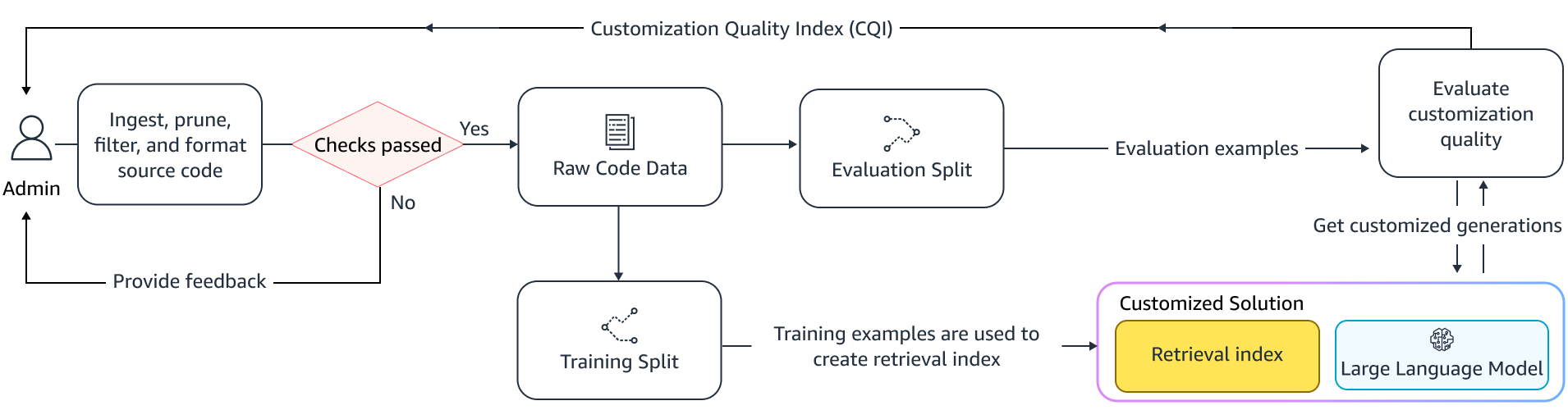 Customization Quality Index (CQI)

Admin

Ingest, prune, filter, and format source code

Checks passed

Yes

No

Provide feedback

Raw Code Data

Evaluation Split

Evaluation examples

Evaluate customization quality

Get customized generations

Training Split

Training examples are used to create retrieval index

Customized Solution

Retrieval index

Large Language Model